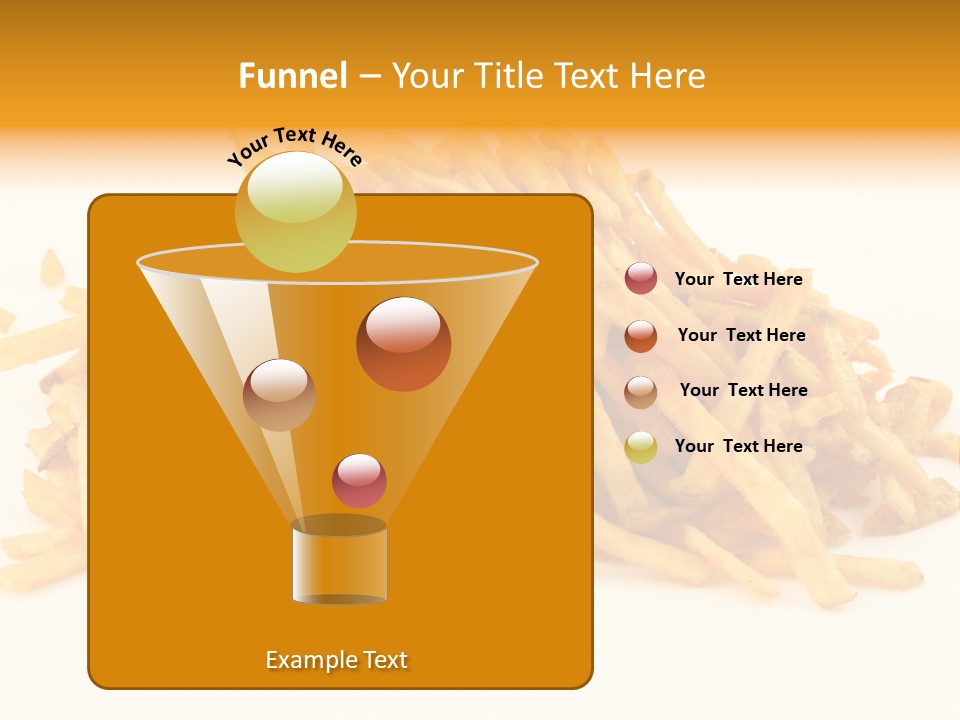 Funnel – Your Title Text Here

Your Text Here

Your Text Here

Your Text Here

Your Text Here

Your Text Here

Example Text